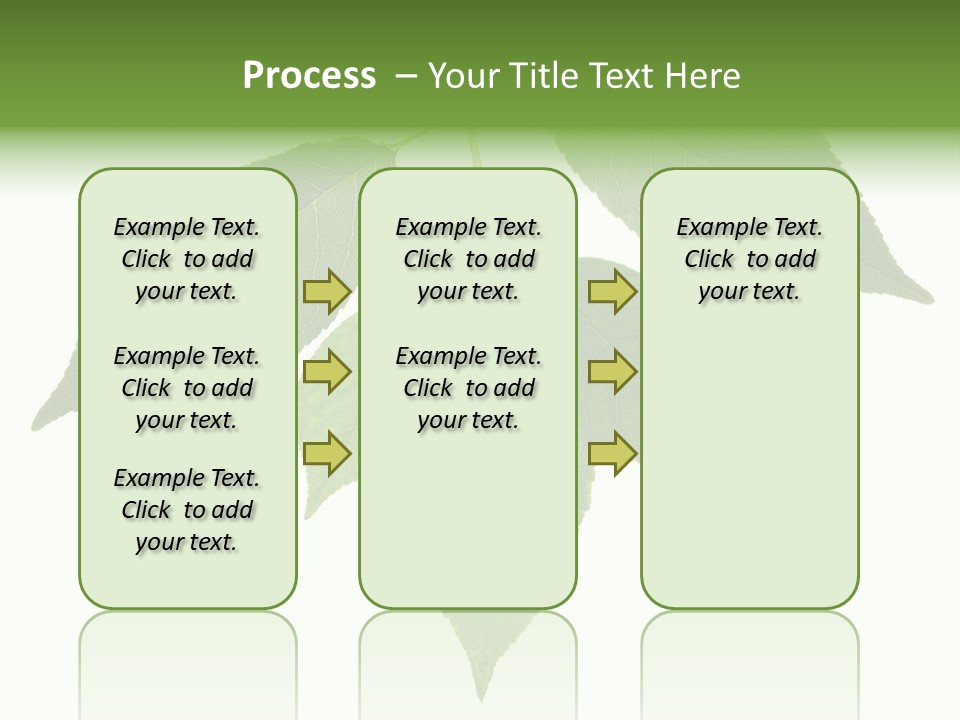 Process – Your Title Text Here

Example Text. Click to add your text.

Example Text. Click to add your text.

Example Text. Click to add your text.

Example Text. Click to add your text.

Example Text. Click to add your text.

Example Text. Click to add your text.